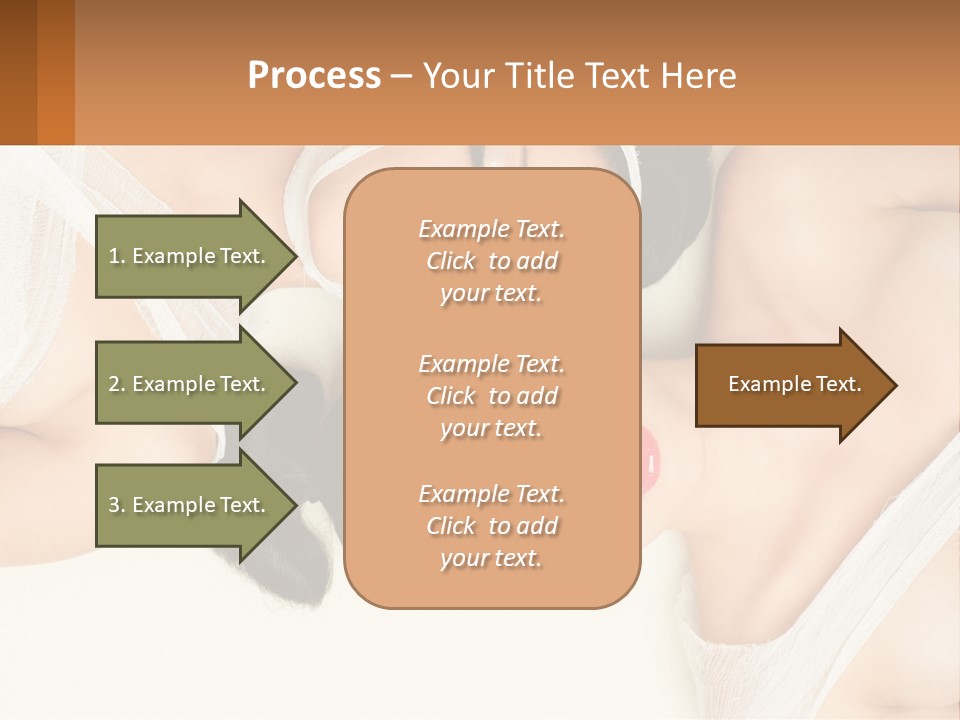 Process – Your Title Text Here

1. Example Text.

2. Example Text.

3. Example Text.

Example Text. Click to add your text.

Example Text. Click to add your text.

Example Text. Click to add your text.

Example Text.